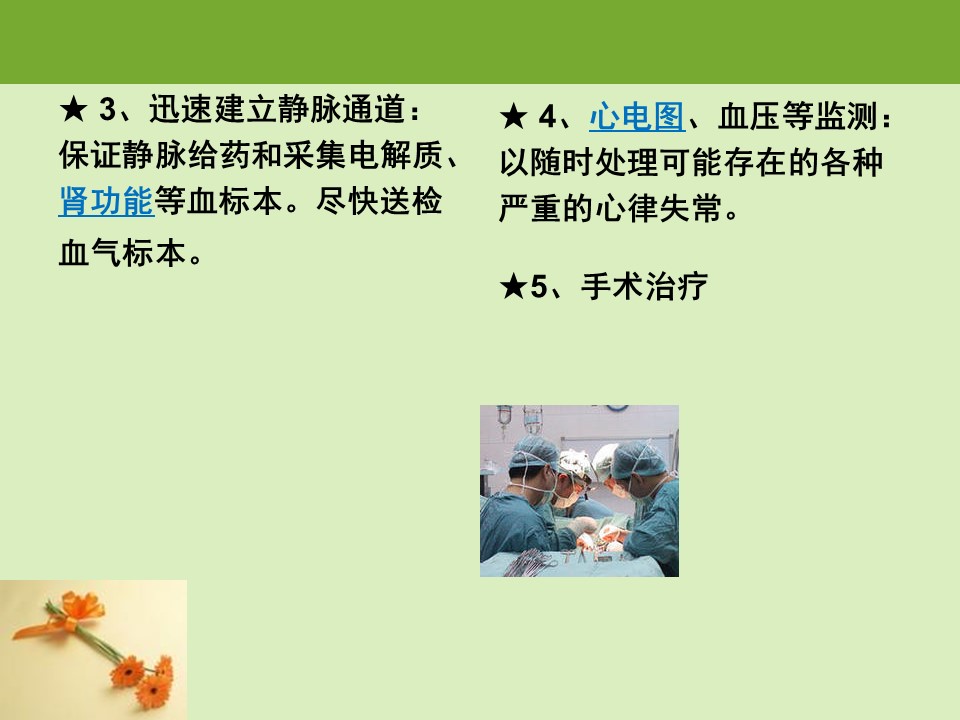 ★ 3、迅速建立静脉通道：保证静脉给药和采集电解质、肾功能等血标本。尽快送检血气标本。

★ 4、心电图、血压等监测：以随时处理可能存在的各种严重的心律失常。

★5、手术治疗